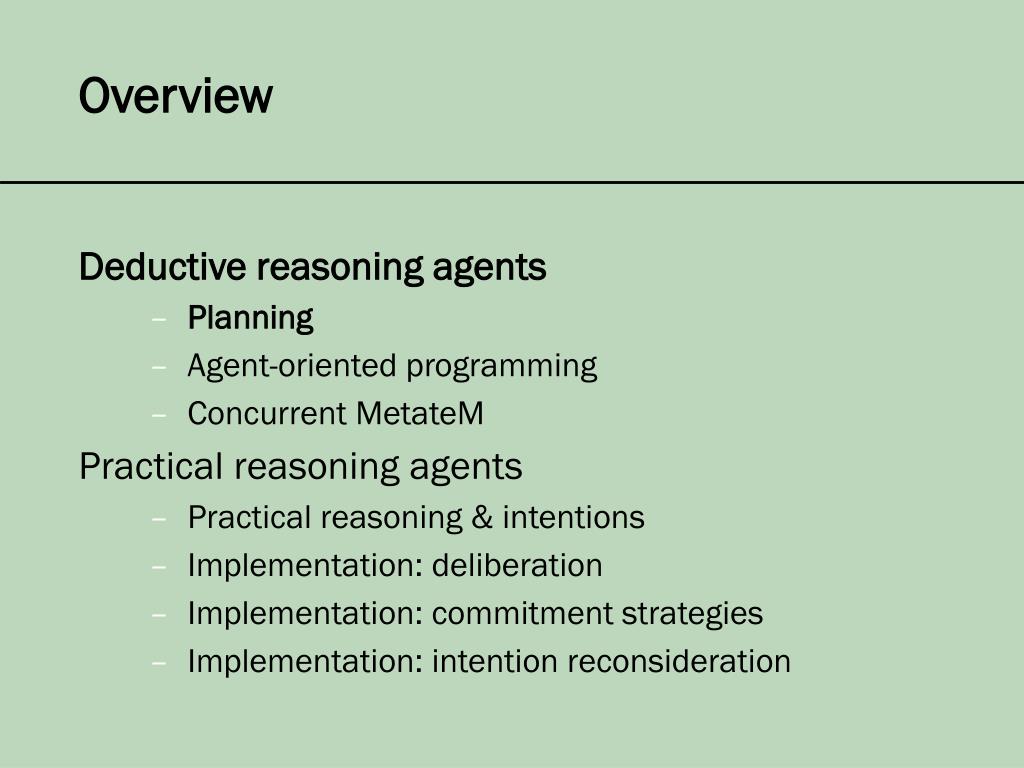 Overview

Deductive reasoning agents
– Planning
– Agent-oriented programming
– Concurrent MetateM

Practical reasoning agents
– Practical reasoning & intentions
– Implementation: deliberation
– Implementation: commitment strategies
– Implementation: intention reconsideration